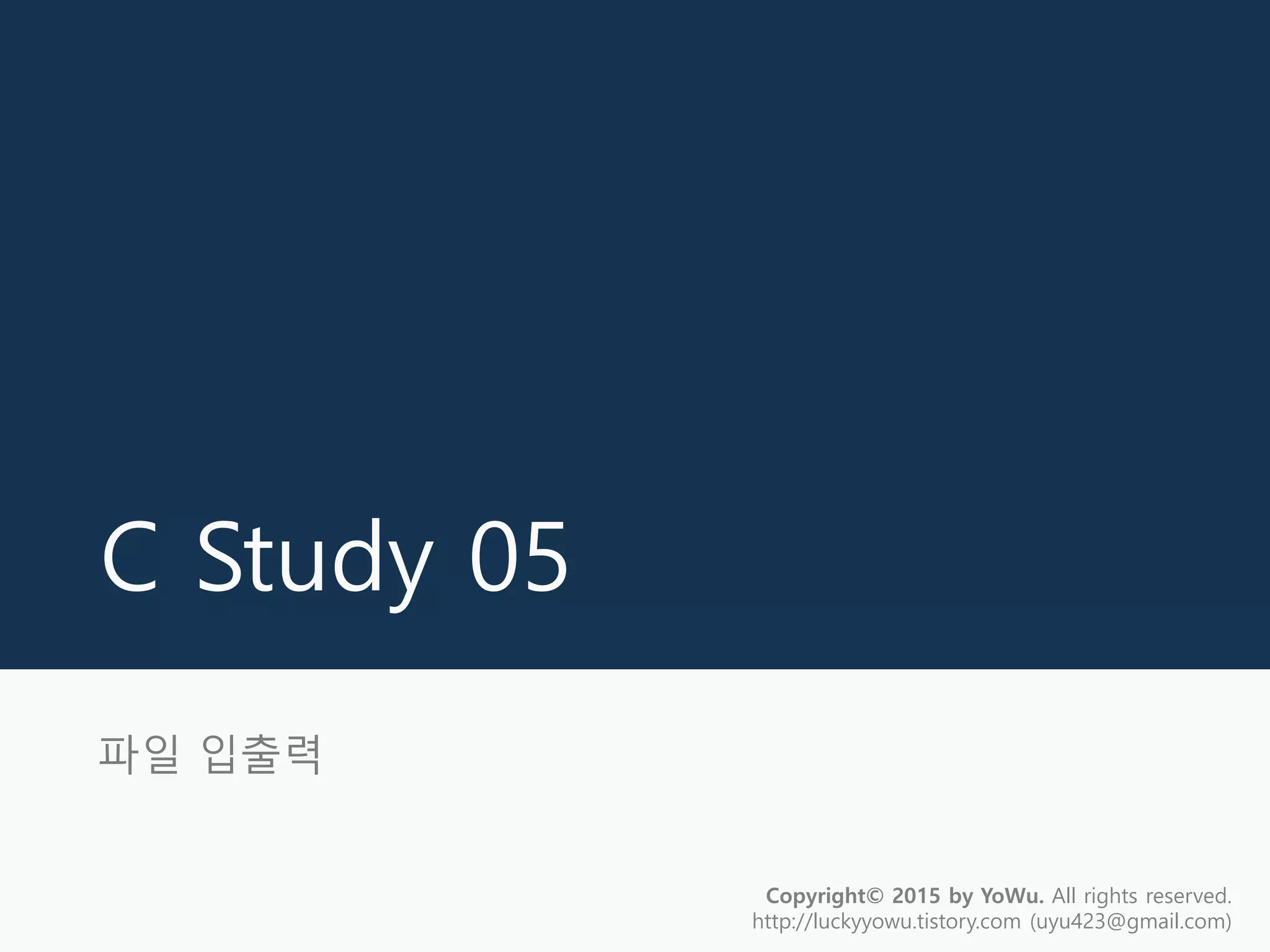 C Study 05

파일 입출력

Copyright© 2015 by YoWu. All rights reserved.
http://luckyyowu.tistory.com (uyu423@gmail.com)